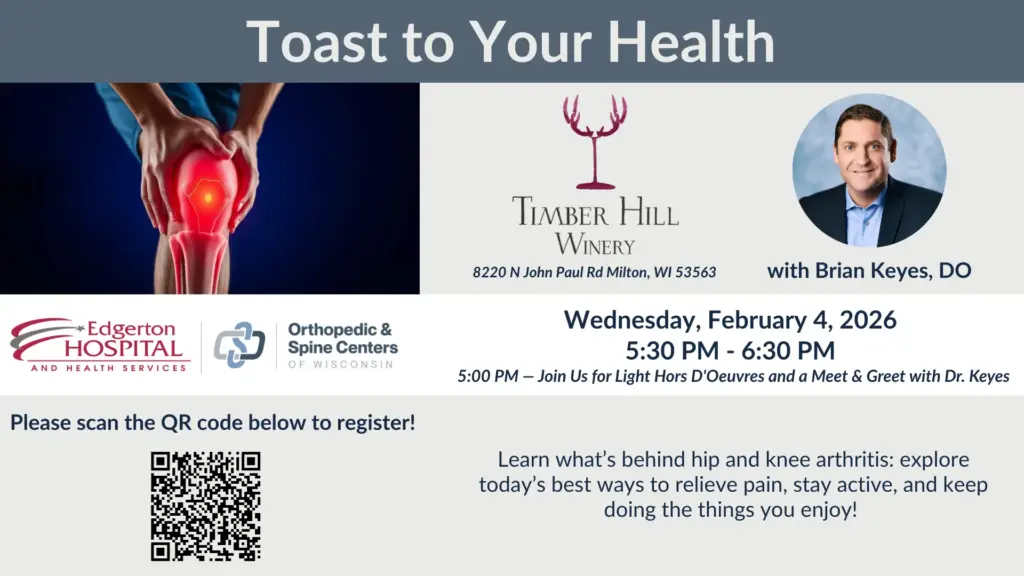 Toast to Your Health

TIMBER HILL WINERY

8220 N John Paul Rd Milton, WI 53563

with Brian Keyes, DO

Edgerton HOSPITAL AND HEALTH SERVICES

Orthopedic & Spine Centers OF WISCONSIN

Wednesday, February 4, 2026
5:30 PM - 6:30 PM
5:00 PM — Join Us for Light Hors D'Oeuvres and a Meet & Greet with Dr. Keyes

Please scan the QR code below to register!

Learn what's behind hip and knee arthritis: explore today's best ways to relieve pain, stay active, and keep doing the things you enjoy!